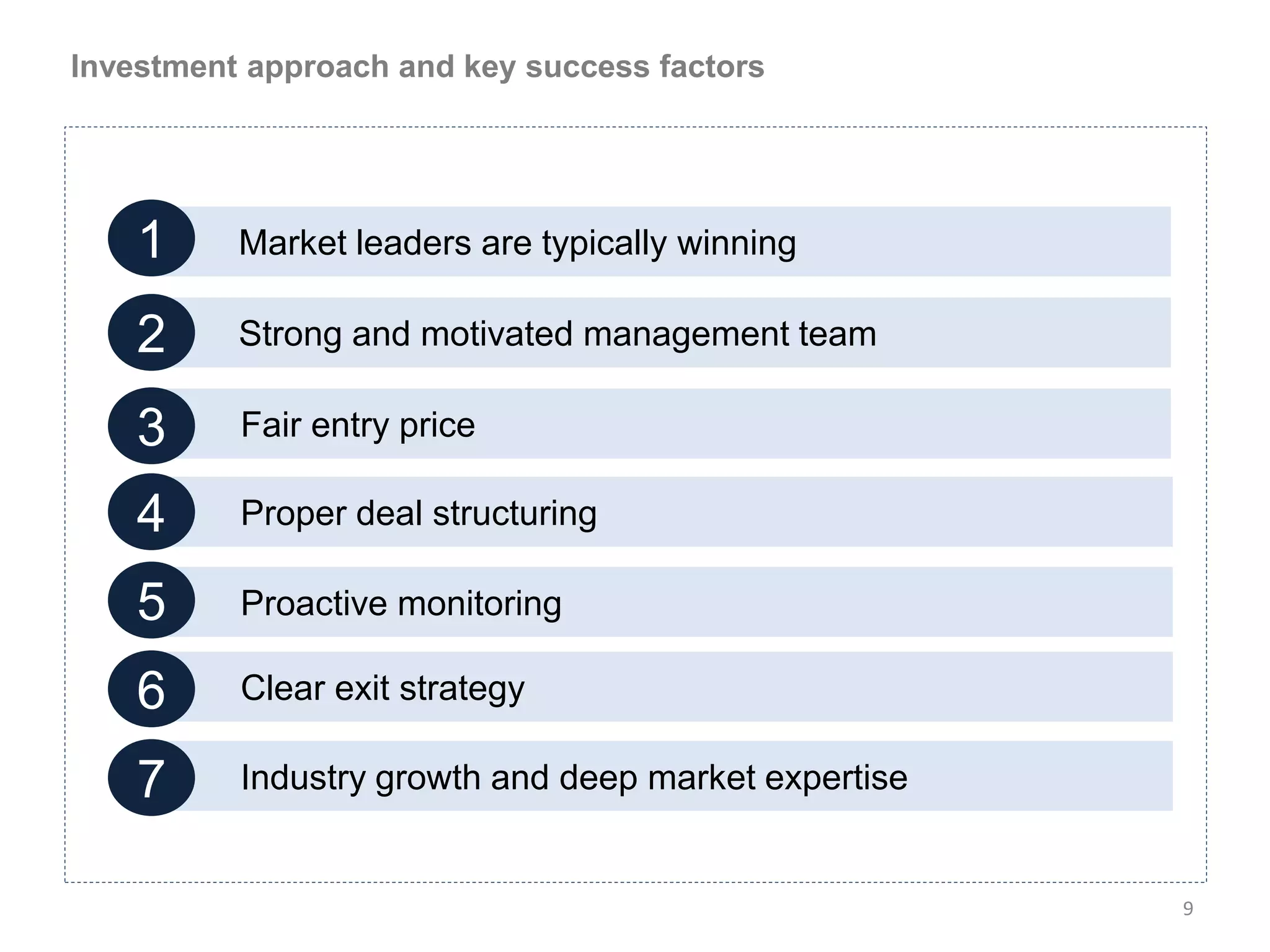 Investment approach and key success factors

1 Market leaders are typically winning

2 Strong and motivated management team

3 Fair entry price

4 Proper deal structuring

5 Proactive monitoring

6 Clear exit strategy

7 Industry growth and deep market expertise

9